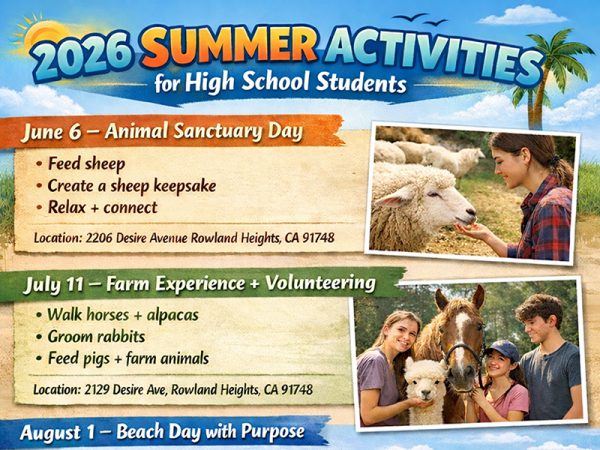 2026 SUMMER ACTIVITIES
for High School Students

June 6 – Animal Sanctuary Day

• Feed sheep
• Create a sheep keepsake
• Relax + connect

Location: 2206 Desire Avenue Rowland Heights, CA 91748

July 11 – Farm Experience + Volunteering

• Walk horses + alpacas
• Groom rabbits
• Feed pigs + farm animals

Location: 2129 Desire Ave, Rowland Heights, CA 91748

August 1 – Beach Day with Purpose